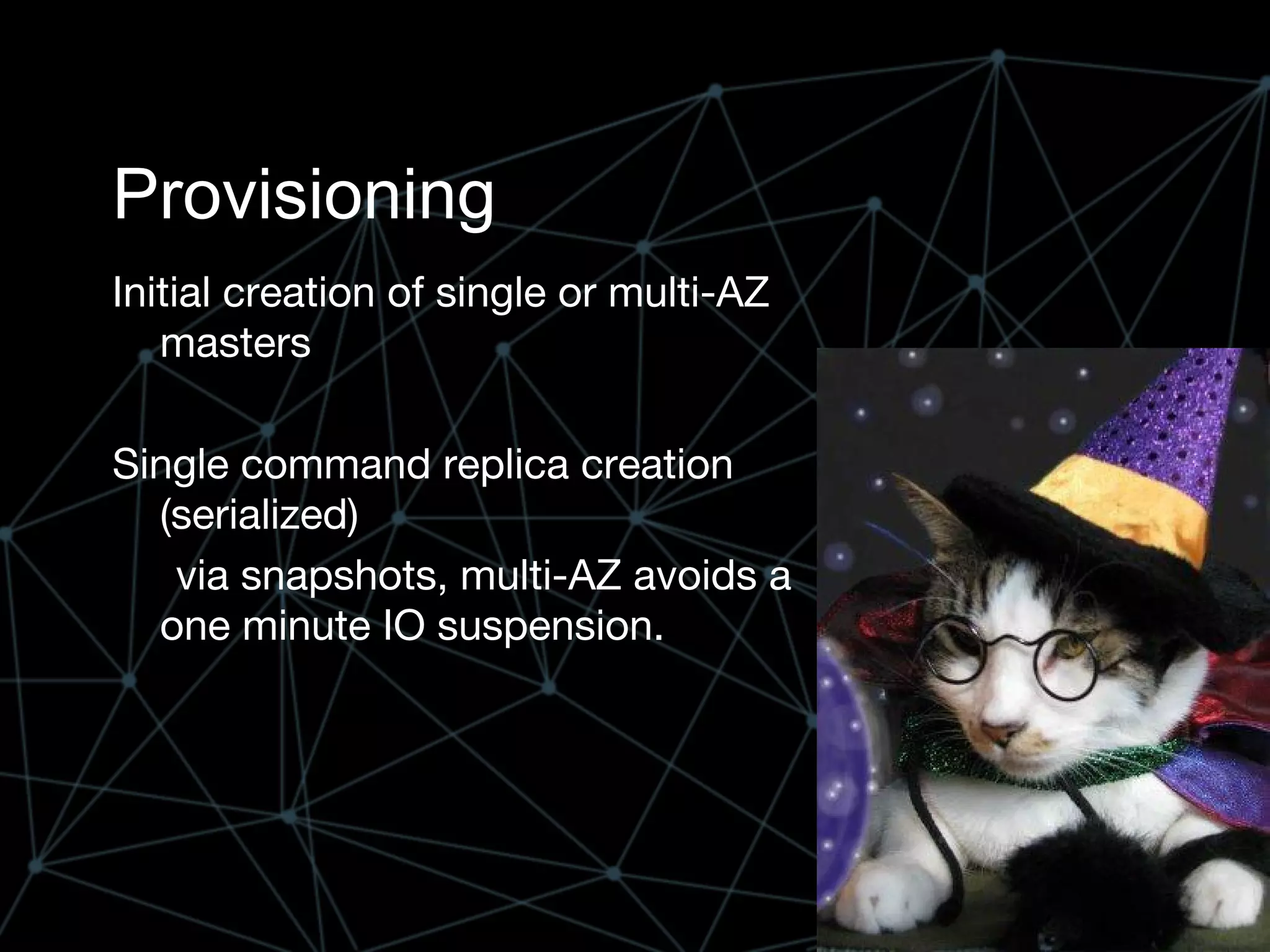 Provisioning

Initial creation of single or multi-AZ masters

Single command replica creation (serialized)

via snapshots, multi-AZ avoids a one minute IO suspension.